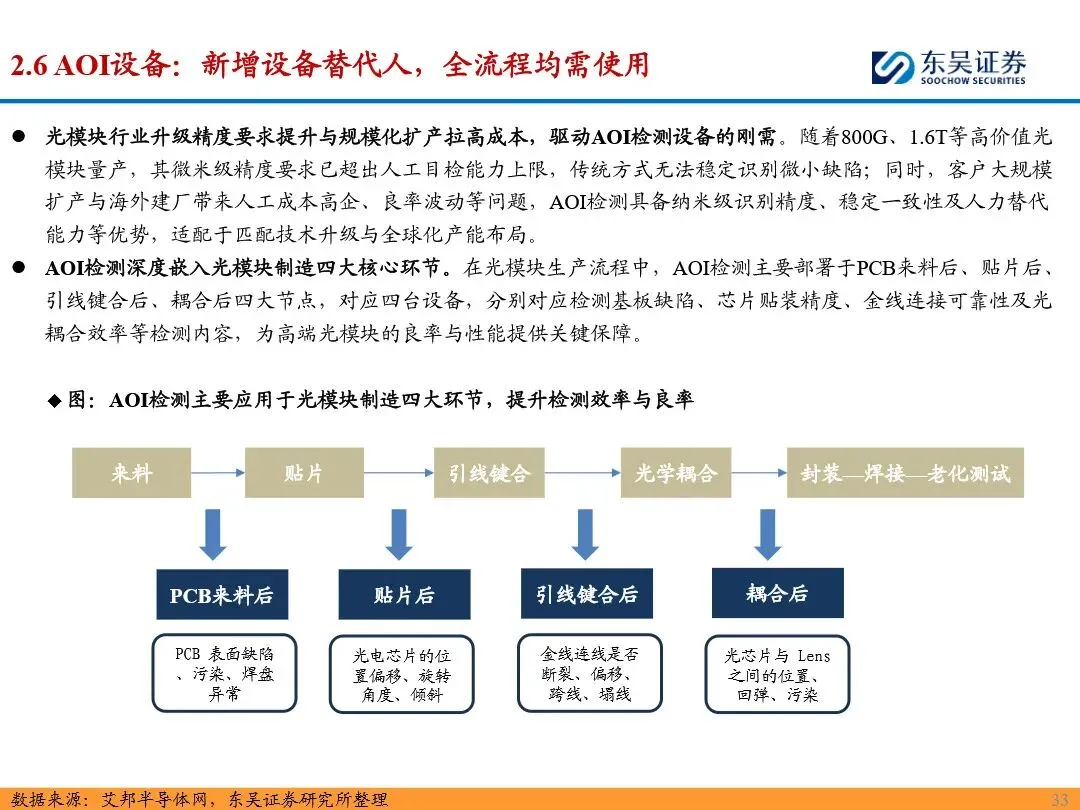 2.6 AOI设备：新增设备替代人，全流程均需使用

东吴证券
SOOCHOW SECURITIES

● 光模块行业升级精度要求提升与规模化扩产拉高成本，驱动AOI检测设备的刚需。随着800G、1.6T等高价值光模块量产，其微米级精度要求已超出人工目检能力上限，传统方式无法稳定识别微小缺陷；同时，客户大规模扩产与海外建厂带来人工成本高企、良率波动等问题，AOI检测具备纳米级识别精度、稳定一致性及人力替代能力等优势，适配于匹配技术升级与全球化产能布局。

● AOI检测深度嵌入光模块制造四大核心环节。在光模块生产流程中，AOI检测主要部署于PCB来料后、贴片后、引线键合后、耦合后四大节点，对应四台设备，分别对应检测基板缺陷、芯片贴装精度、金线连接可靠性及光耦合效率等检测内容，为高端光模块的良率与性能提供关键保障。

◆ 图：AOI检测主要应用于光模块制造四大环节，提升检测效率与良率

来料
贴片
引线键合
光学耦合
封装—焊接—老化测试

PCB来料后
贴片后
引线键合后
耦合后

PCB 表面缺陷、污染、焊盘异常
光电芯片的位置偏移、旋转角度、倾斜
金线连线是否断裂、偏移、跨线、塌线
光芯片与 Lens 之间的位置、回弹、污染

数据来源：艾邦半导体网，东吴证券研究所整理

33